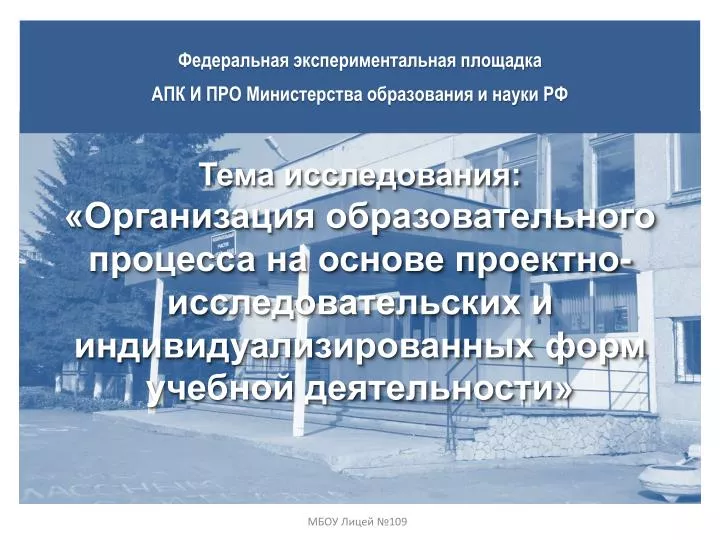 Федеральная экспериментальная площадка
АПК И ПРО Министерства образования и науки РФ

Тема исследования:
«Организация образовательного процесса на основе проектно-исследовательских и индивидуализированных форм учебной деятельности»

МБОУ Лицей №109